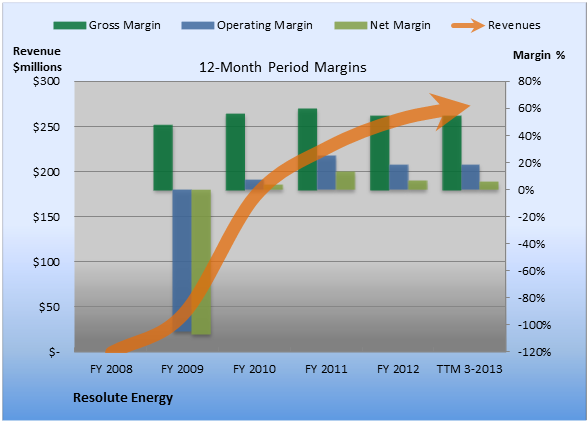 Gross Margin Operating Margin Net Margin Revenues

Revenue $millions

12-Month Period Margins

Margin %

$300
$250
$200
$150
$100
$50
$-

80%
60%
40%
20%
0%
-20%
-40%
-60%
-80%
-100%
-120%

FY 2008 FY 2009 FY 2010 FY 2011 FY 2012 TTM 3-2013

Resolute Energy